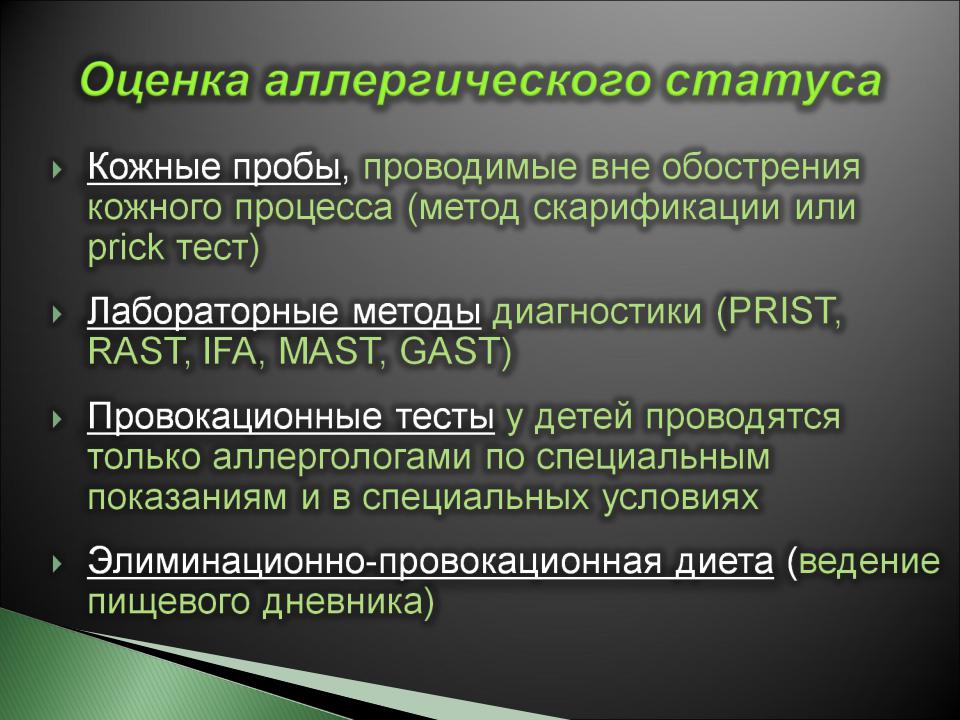 Оценка аллергического статуса

Кожные пробы, проводимые вне обострения кожного процесса (метод скарификации или prick тест)

Лабораторные методы диагностики (PRIST, RAST, IFA, MAST, GAST)

Провокационные тесты у детей проводятся только аллергологами по специальным показаниям и в специальных условиях

Элиминационно-провокационная диета (ведение пищевого дневника)